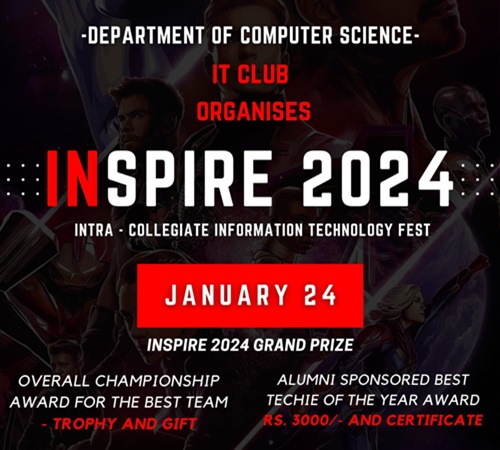 -DEPARTMENT OF COMPUTER SCIENCE-

IT CLUB
ORGANISES

INSPIRE 2024

INTRA - COLLEGIATE INFORMATION TECHNOLOGY FEST

JANUARY 24

INSPIRE 2024 GRAND PRIZE

OVERALL CHAMPIONSHIP AWARD FOR THE BEST TEAM
- TROPHY AND GIFT

ALUMNI SPONSORED BEST TECHIE OF THE YEAR AWARD
RS. 3000/- AND CERTIFICATE